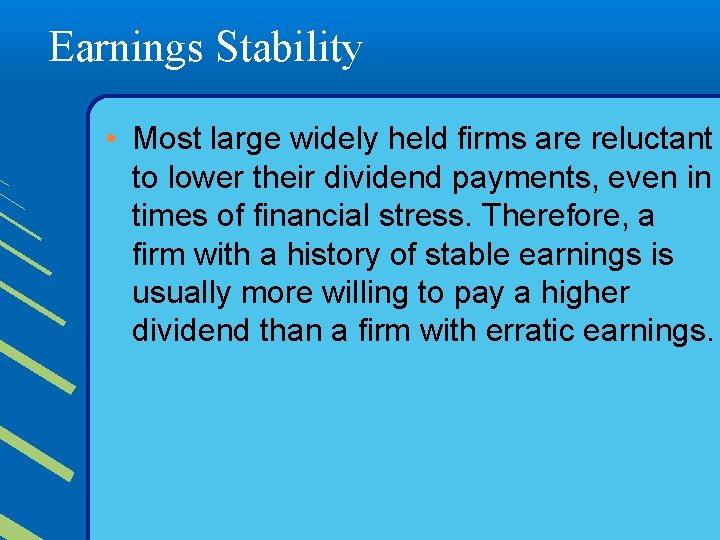 Earnings Stability

• Most large widely held firms are reluctant to lower their dividend payments, even in times of financial stress. Therefore, a firm with a history of stable earnings is usually more willing to pay a higher dividend than a firm with erratic earnings.